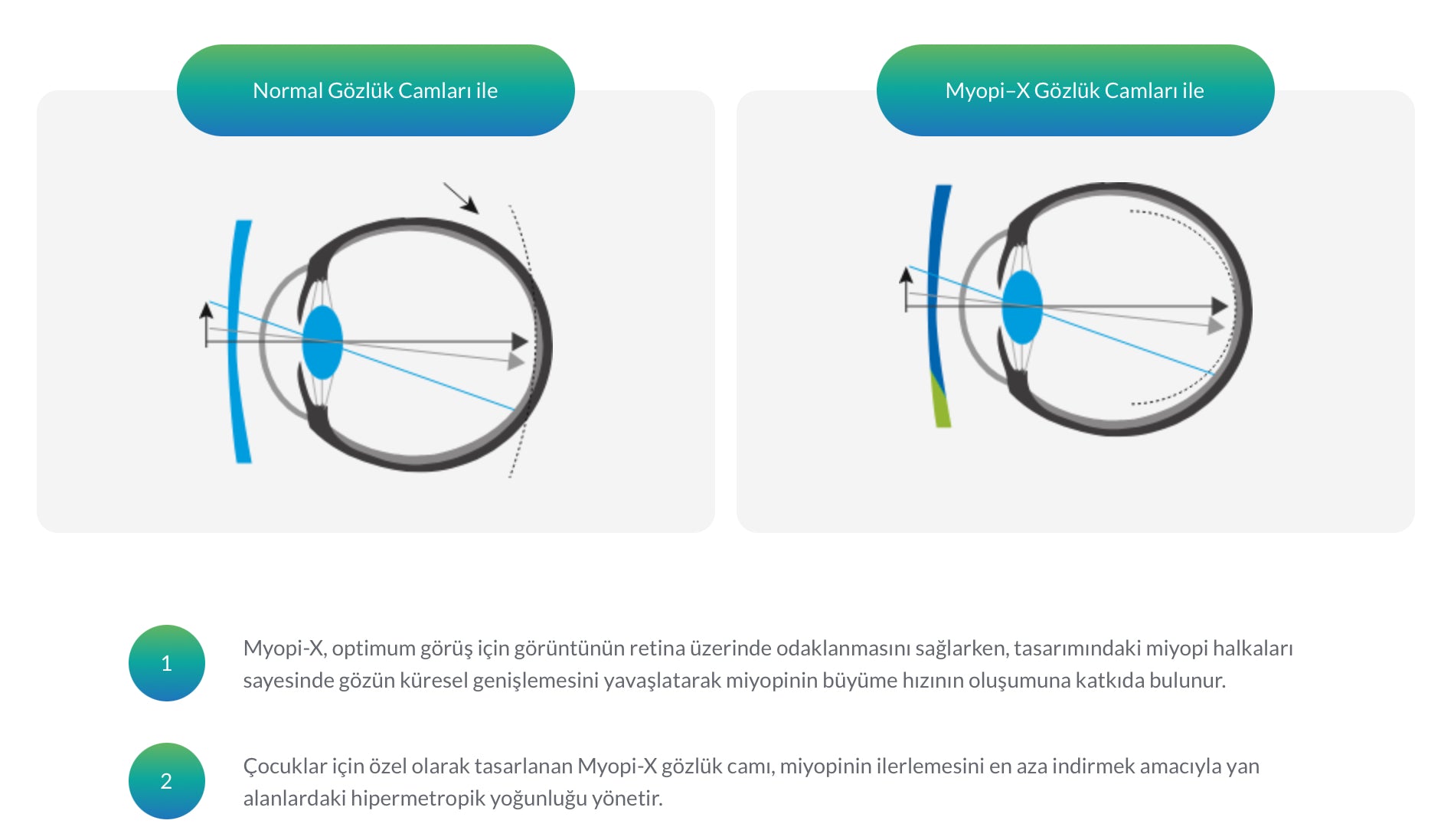 Normal Gözlük Camları ile

Myopi–X Gözlük Camları ile

1

Myopi-X, optimum görüş için görüntünün retina üzerinde odaklanmasını sağlarken, tasarımındaki miyopi halkaları sayesinde gözün küresel genişlemesini yavaşlatarak miyopinin büyüme hızının oluşumuna katkıda bulunur.

2

Çocuklar için özel olarak tasarlanan Myopi-X gözlük camı, miyopinin ilerlemesini en aza indirmek amacıyla yan alanlardaki hipermetropik yoğunluğu yönetir.